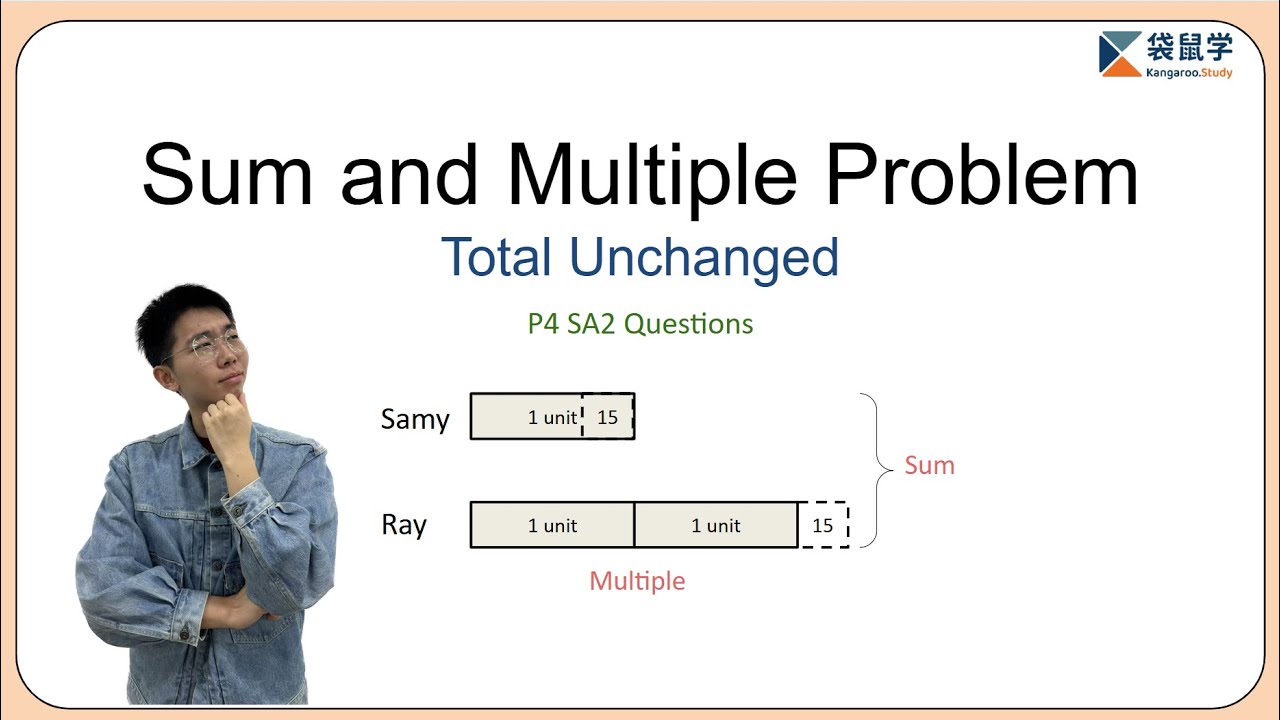 袋鼠学
Kangaroo.Study

Sum and Multiple Problem

Total Unchanged

P4 SA2 Questions

Samy 1 unit 15

Ray 1 unit 1 unit 15

Sum

Multiple